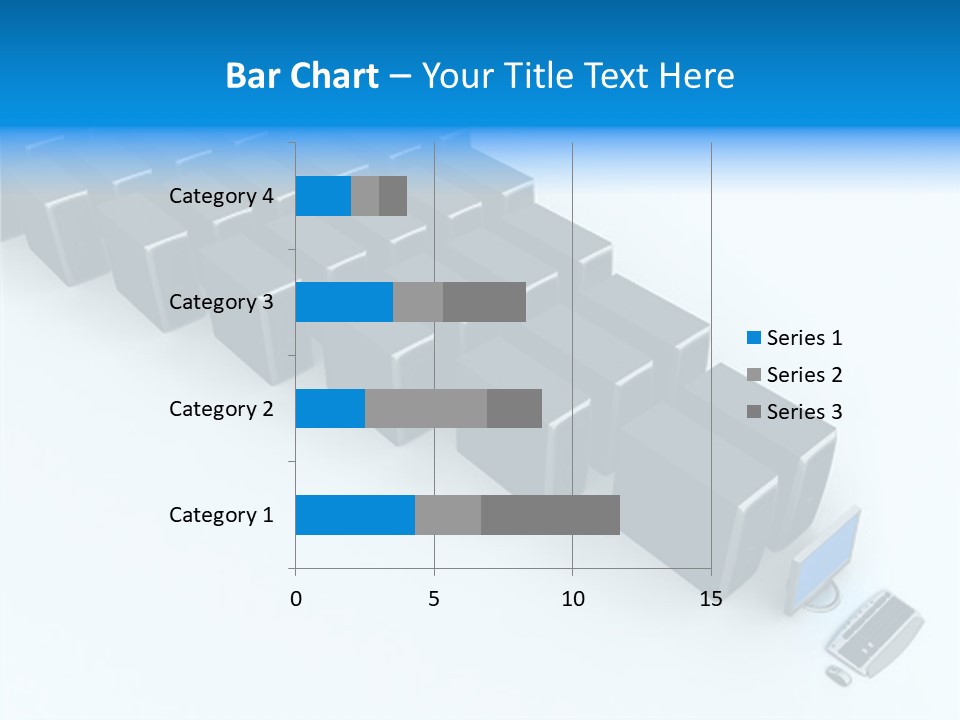 Bar Chart – Your Title Text Here

Category 4
Category 3
Category 2
Category 1

0
5
10
15

Series 1
Series 2
Series 3